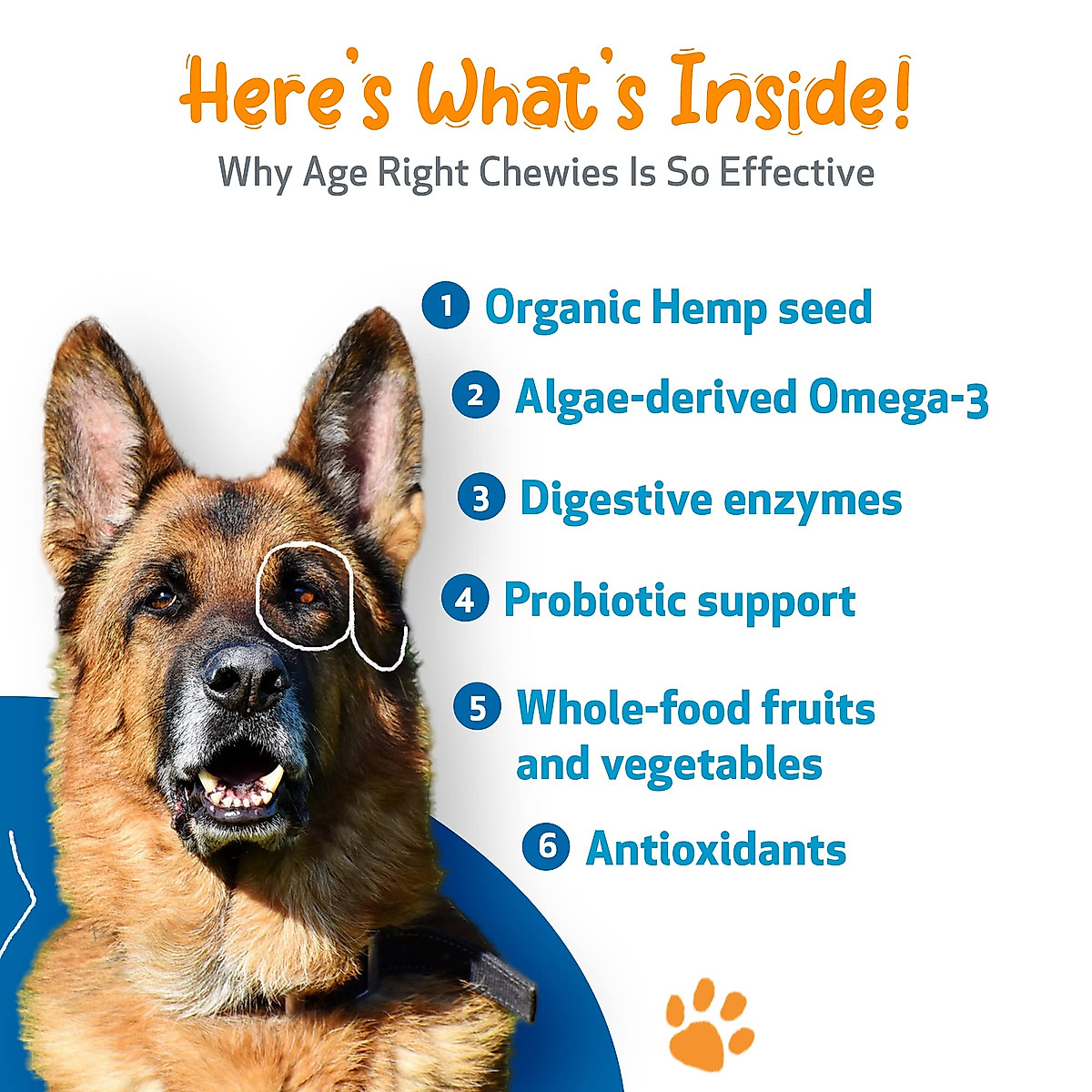 Here's What's Inside!

Why Age Right Chewies Is So Effective

1 Organic Hemp seed

2 Algae-derived Omega-3

3 Digestive enzymes

4 Probiotic support

5 Whole-food fruits and vegetables

6 Antioxidants